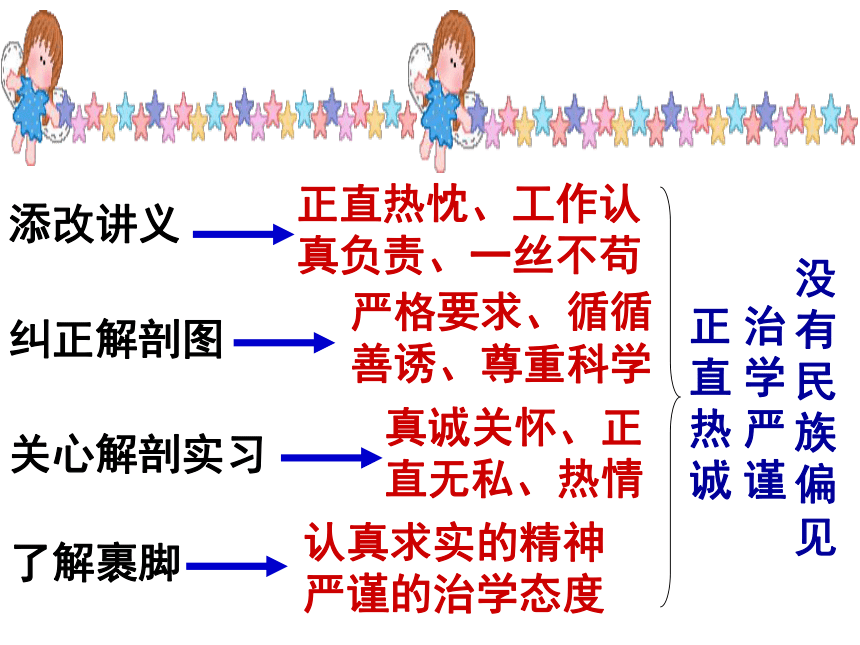 添改讲义 正直热忱、工作认真负责、一丝不苟

纠正解剖图 严格要求、循循善诱、尊重科学

关心解剖实习 真诚关怀、正直无私、热情

了解裹脚 认真求实的精神 严谨的治学态度

正直热诚

治学严谨

没有民族偏见